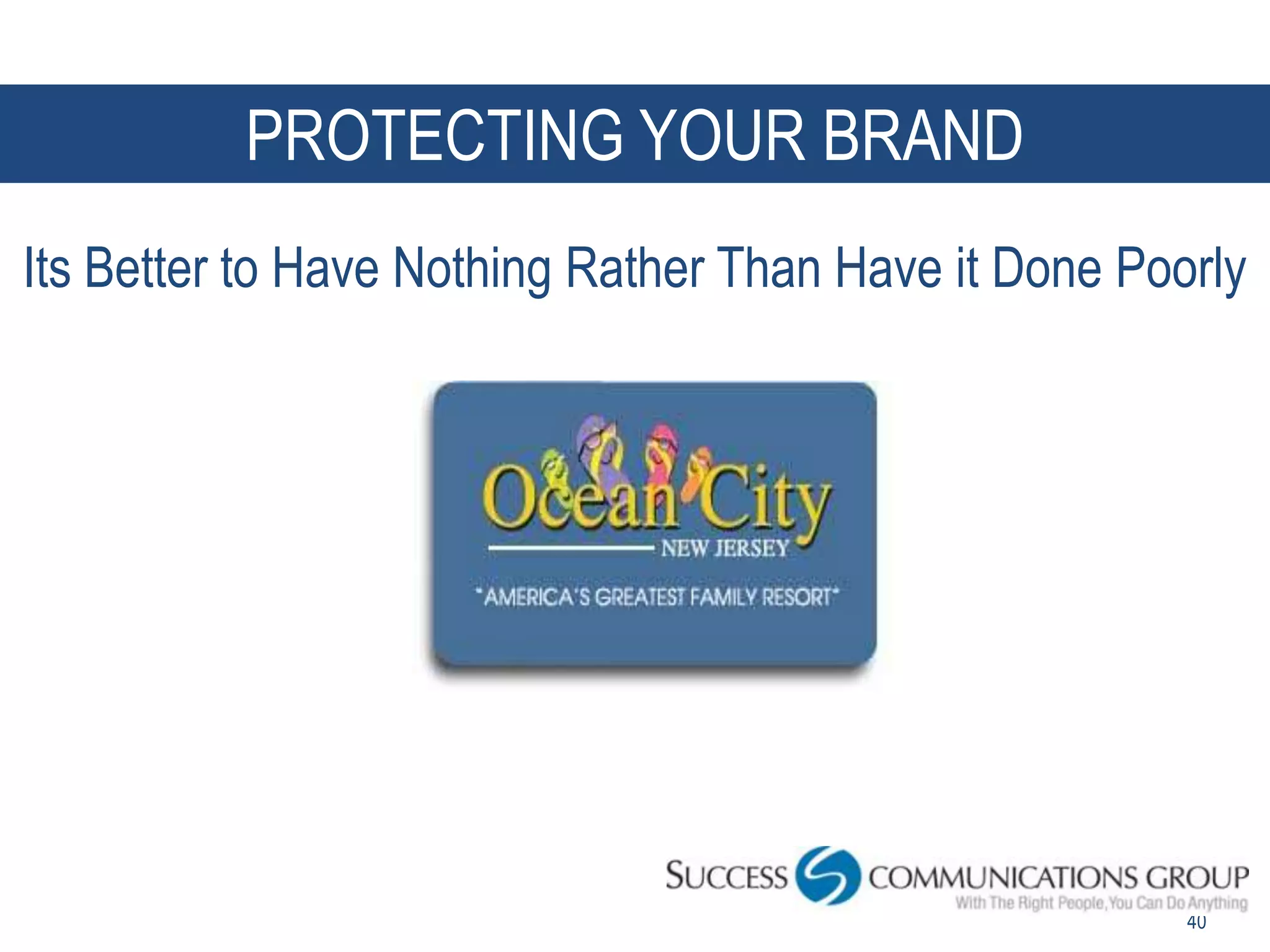 PROTECTING YOUR BRAND

Its Better to Have Nothing Rather Than Have it Done Poorly

Ocean City
NEW JERSEY
"AMERICA'S GREATEST FAMILY RESORT"

SUCCESS COMMUNICATIONS GROUP
With The Right People, You Can Do Anything

40